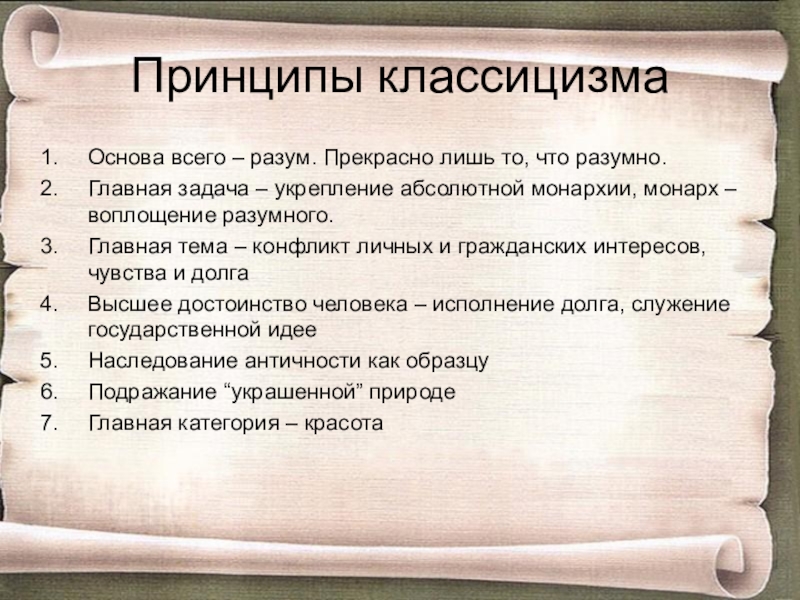 Принципы классицизма

1. Основа всего – разум. Прекрасно лишь то, что разумно.
2. Главная задача – укрепление абсолютной монархии, монарх – воплощение разумного.
3. Главная тема – конфликт личных и гражданских интересов, чувства и долга
4. Высшее достоинство человека – исполнение долга, служение государственной идее
5. Наследование античности как образцу
6. Подражание “украшенной” природе
7. Главная категория – красота